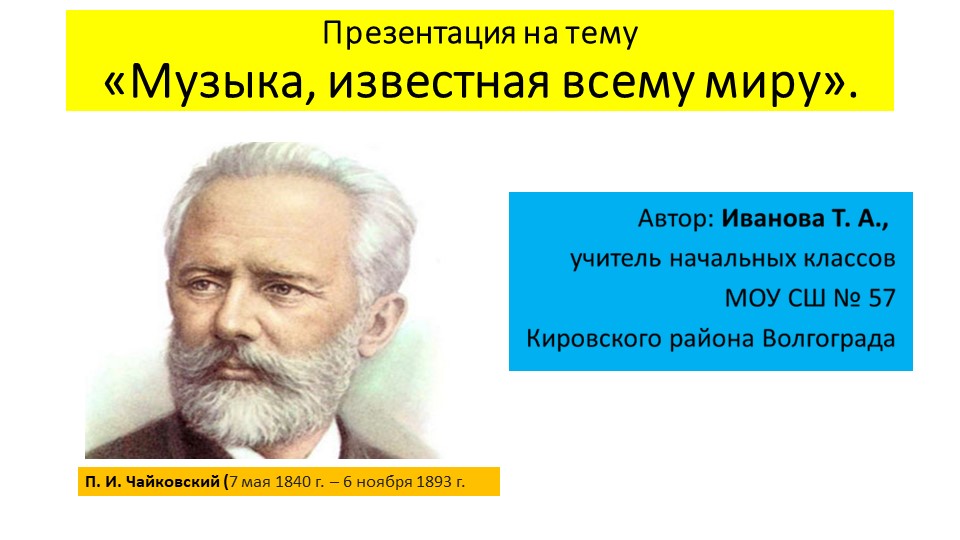 Презентация на тему
«Музыка, известная всему миру».

Автор: Иванова Т. А.,
учитель начальных классов
МОУ СШ № 57
Кировского района Волгограда

П. И. Чайковский (7 мая 1840 г. – 6 ноября 1893 г.